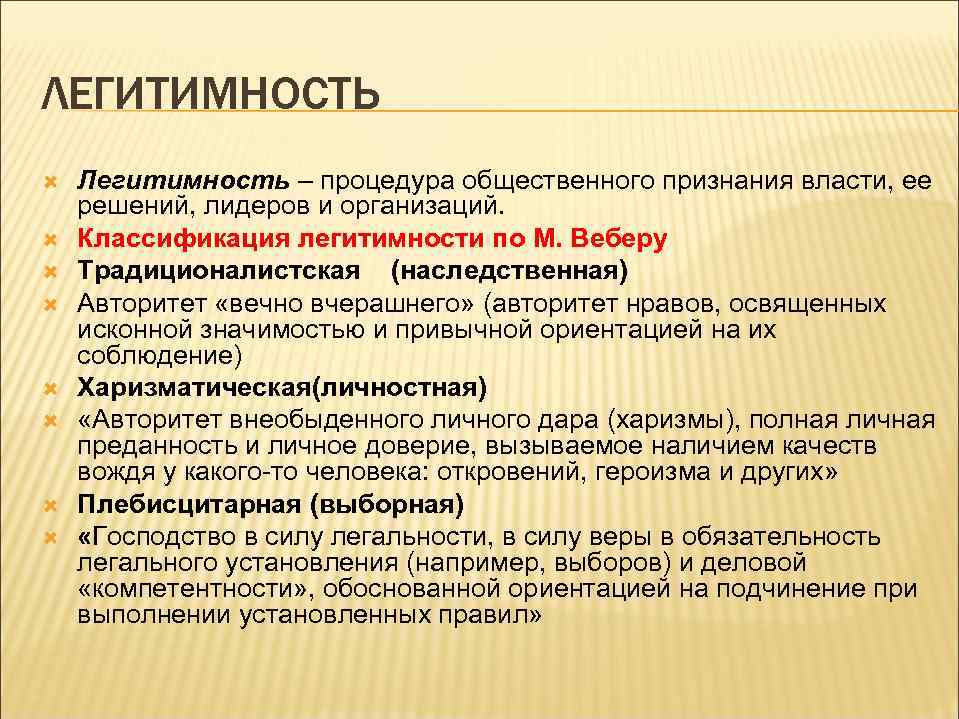 ЛЕГИТИМНОСТЬ

Легитимность – процедура общественного признания власти, ее решений, лидеров и организаций.

Классификация легитимности по М. Веберу

Традиционалистская (наследственная)

Авторитет «вечно вчерашнего» (авторитет нравов, освященных исконной значимостью и привычной ориентацией на их соблюдение)

Харизматическая(личностная)

«Авторитет внеобыденного личного дара (харизмы), полная личная преданность и личное доверие, вызываемое наличием качеств вождя у какого-то человека: откровений, героизма и других»

Плебисцитарная (выборная)

«Господство в силу легальности, в силу веры в обязательность легального установления (например, выборов) и деловой «компетентности», обоснованной ориентацией на подчинение при выполнении установленных правил»